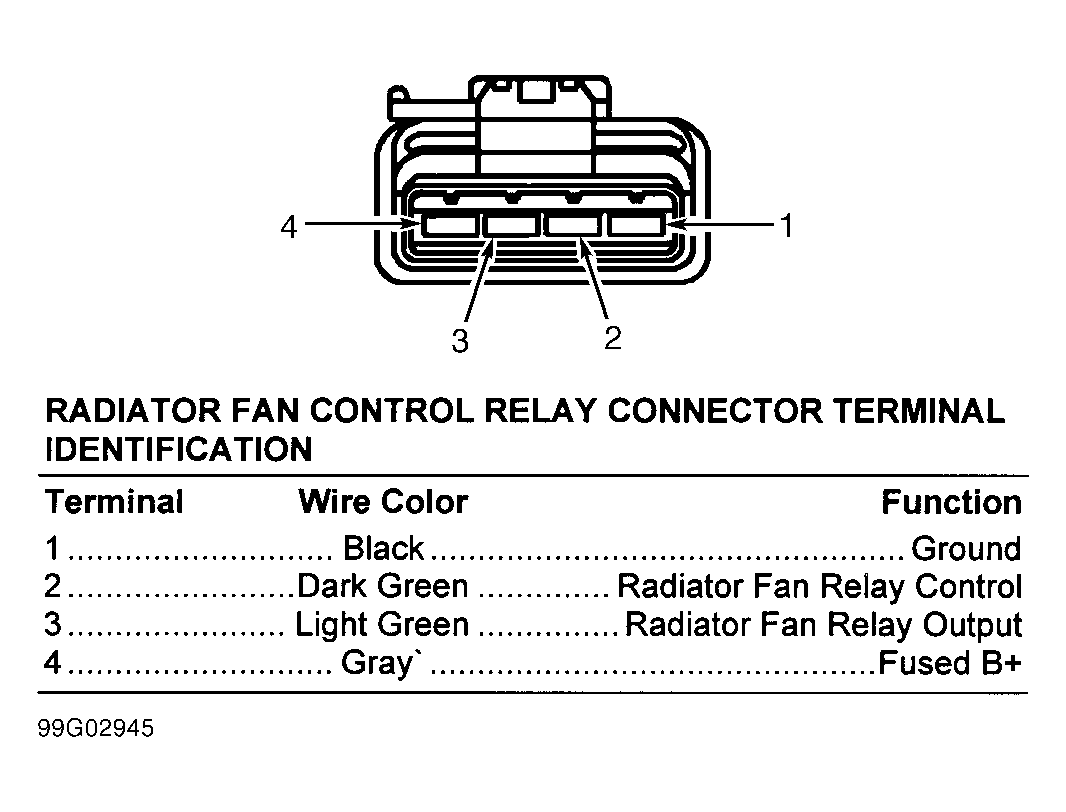 4
1
3
2

RADIATOR FAN CONTROL RELAY CONNECTOR TERMINAL IDENTIFICATION

| Terminal | Wire Color | Function |
|---|---|---|
| 1 | Black | Ground |
| 2 | Dark Green | Radiator Fan Relay Control |
| 3 | Light Green | Radiator Fan Relay Output |
| 4 | Gray` | Fused B+ |

99G02945